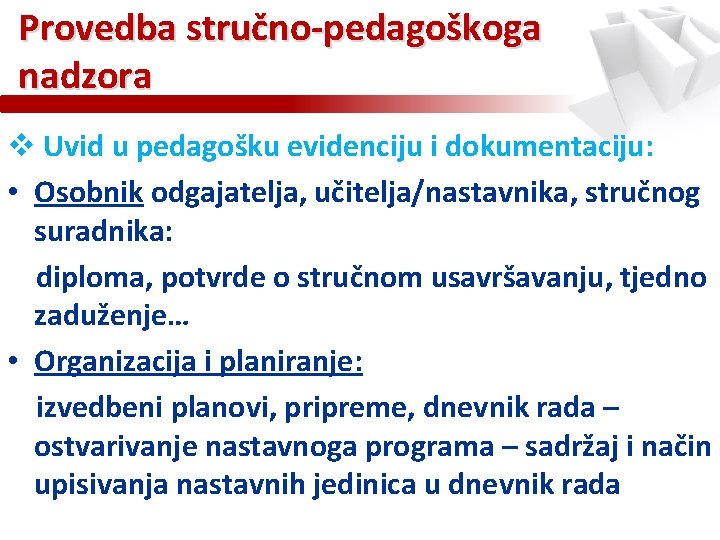 Provedba stručno-pedagoškoga nadzora

❖ Uvid u pedagošku evidenciju i dokumentaciju:

• Osobnik odgajatelja, učitelja/nastavnika, stručnog suradnika:

diploma, potvrde o stručnom usavršavanju, tjedno zaduženje…

• Organizacija i planiranje:

izvedbeni planovi, pripreme, dnevnik rada – ostvarivanje nastavnoga programa – sadržaj i način upisivanja nastavnih jedinica u dnevnik rada